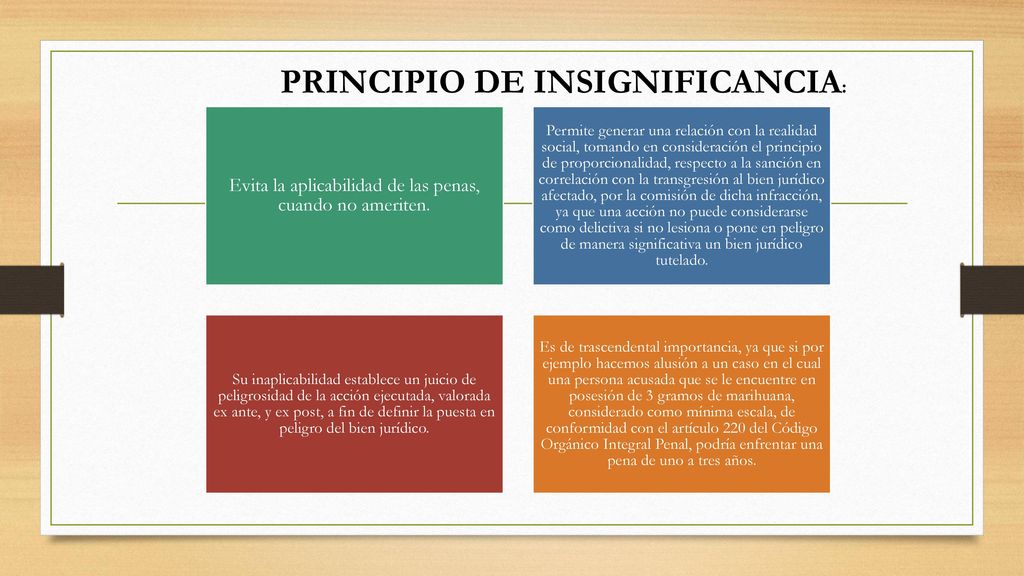 PRINCIPIO DE INSIGNIFICANCIA:

Evita la aplicabilidad de las penas, cuando no ameriten.

Permite generar una relación con la realidad social, tomando en consideración el principio de proporcionalidad, respecto a la sanción en correlación con la transgresión al bien jurídico afectado, por la comisión de dicha infracción, ya que una acción no puede considerarse como delictiva si no lesiona o pone en peligro de manera significativa un bien jurídico tutelado.

Su inaplicabilidad establece un juicio de peligrosidad de la acción ejecutada, valorada ex ante, y ex post, a fin de definir la puesta en peligro del bien jurídico.

Es de trascendental importancia, ya que si por ejemplo hacemos alusión a un caso en el cual una persona acusada que se le encuentre en posesión de 3 gramos de marihuana, considerado como mínima escala, de conformidad con el artículo 220 del Código Orgánico Integral Penal, podría enfrentar una pena de uno a tres años.